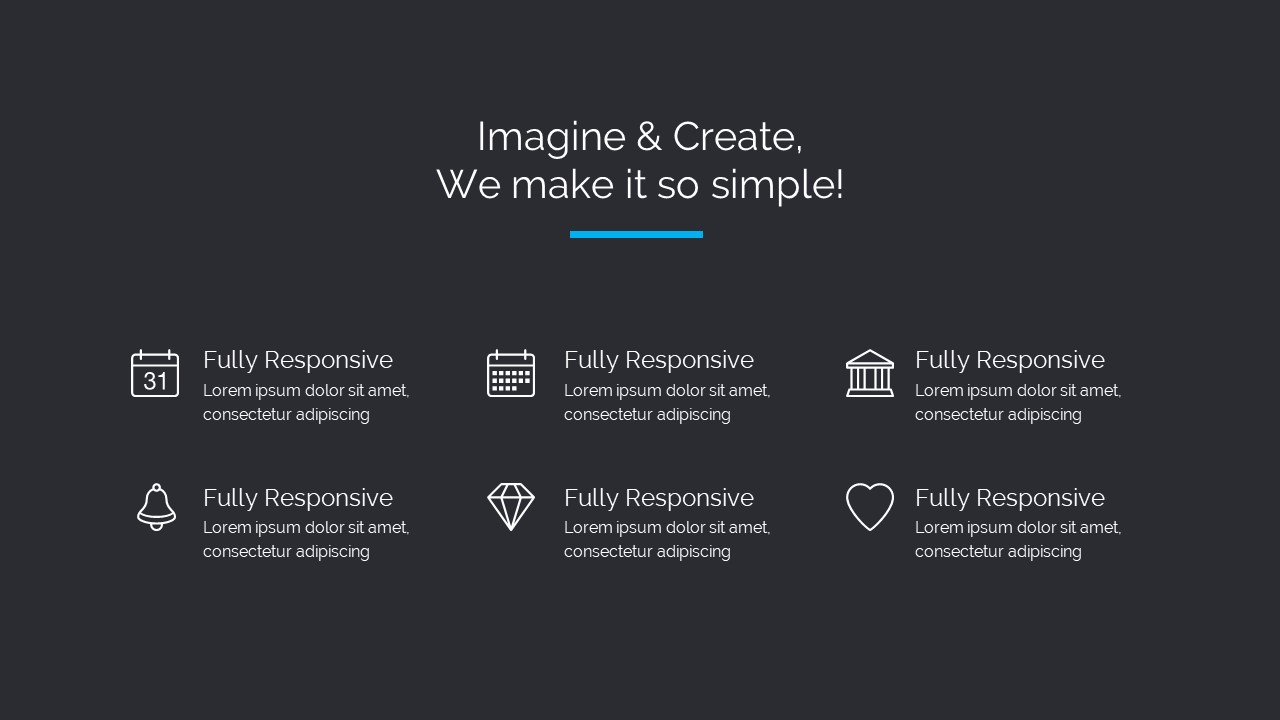 Imagine & Create,
We make it so simple!

31

Fully Responsive
Lorem ipsum dolor sit amet, consectetur adipiscing

Fully Responsive
Lorem ipsum dolor sit amet, consectetur adipiscing

Fully Responsive
Lorem ipsum dolor sit amet, consectetur adipiscing

Fully Responsive
Lorem ipsum dolor sit amet, consectetur adipiscing

Fully Responsive
Lorem ipsum dolor sit amet, consectetur adipiscing

Fully Responsive
Lorem ipsum dolor sit amet, consectetur adipiscing